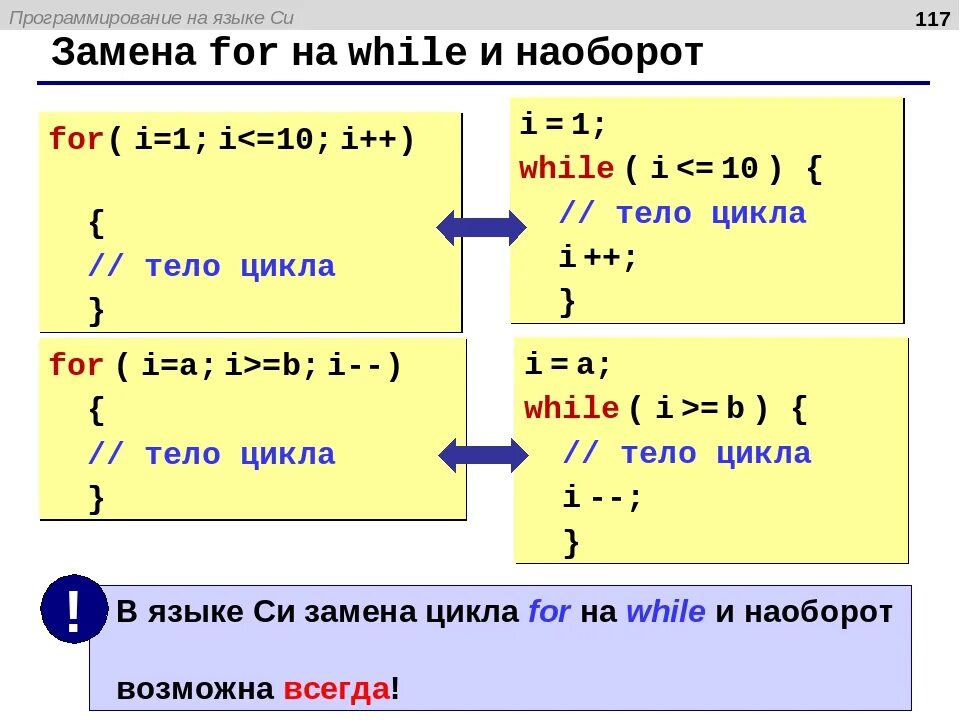 Программирование на языке Си

117

Замена for на while и наоборот

for( i=1; i<=10; i++)

{
// тело цикла
}

i = 1;
while ( i <= 10 ) {
// тело цикла
i ++;
}

for ( i=a; i>=b; i--)
{
// тело цикла
}

i = a;
while ( i >= b ) {
// тело цикла
i --;
}

!

В языке Си замена цикла for на while и наоборот возможна всегда!